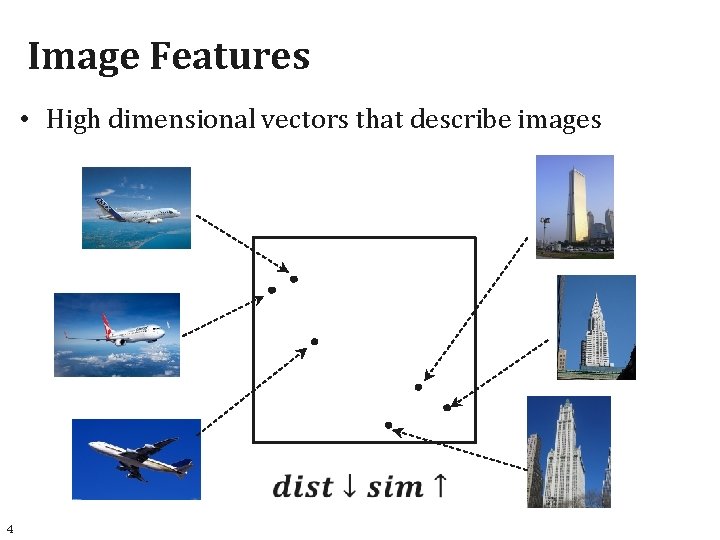 Image Features

• High dimensional vectors that describe images

$dist \downarrow sim \uparrow$

4